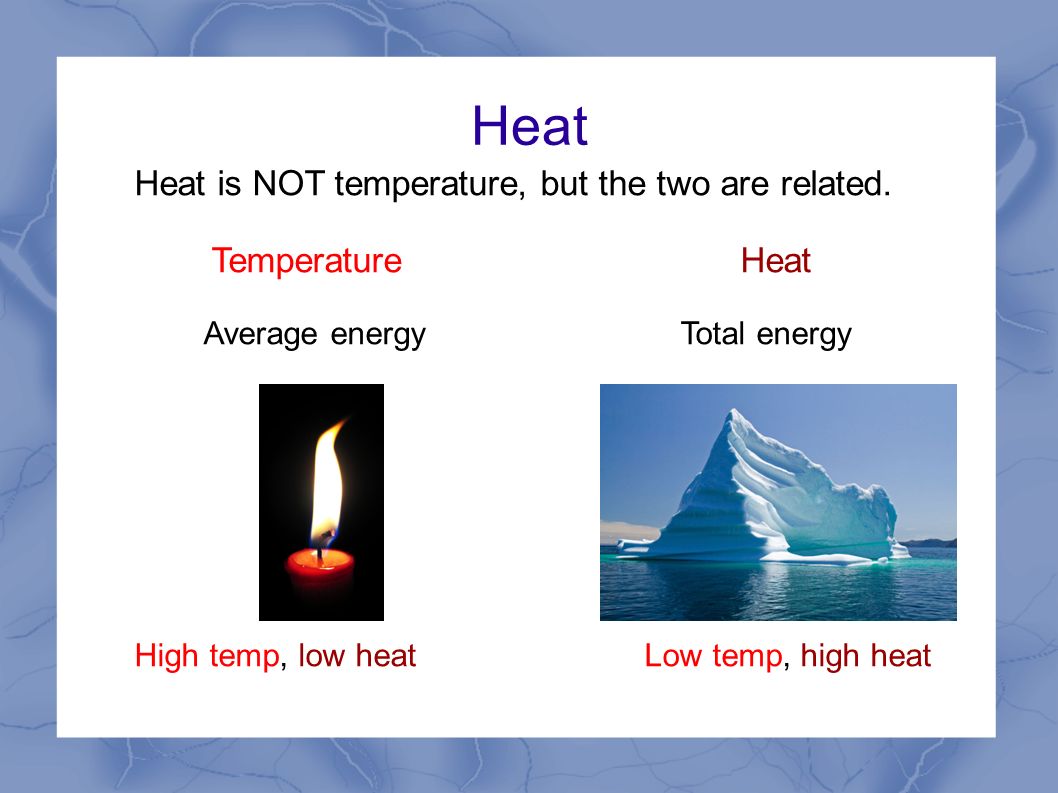 Heat

Heat is NOT temperature, but the two are related.

Temperature

Average energy

High temp, low heat

Heat

Total energy

Low temp, high heat